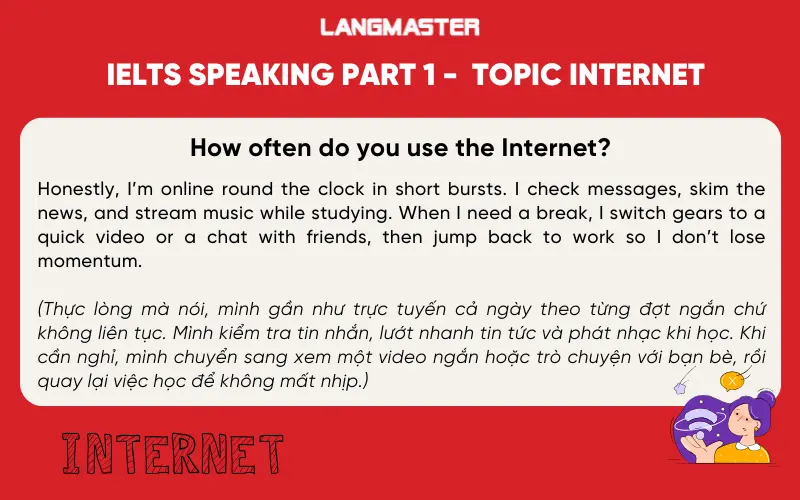 LANGMASTER

IELTS SPEAKING PART 1 - TOPIC INTERNET

How often do you use the Internet?

Honestly, I'm online round the clock in short bursts. I check messages, skim the news, and stream music while studying. When I need a break, I switch gears to a quick video or a chat with friends, then jump back to work so I don't lose momentum.

(Thực lòng mà nói, mình gần như trực tuyến cả ngày theo từng đợt ngắn chứ không liên tục. Mình kiểm tra tin nhắn, lướt nhanh tin tức và phát nhạc khi học. Khi cần nghỉ, mình chuyển sang xem một video ngắn hoặc trò chuyện với bạn bè, rồi quay lại việc học để không mất nhịp.)

INTERNET